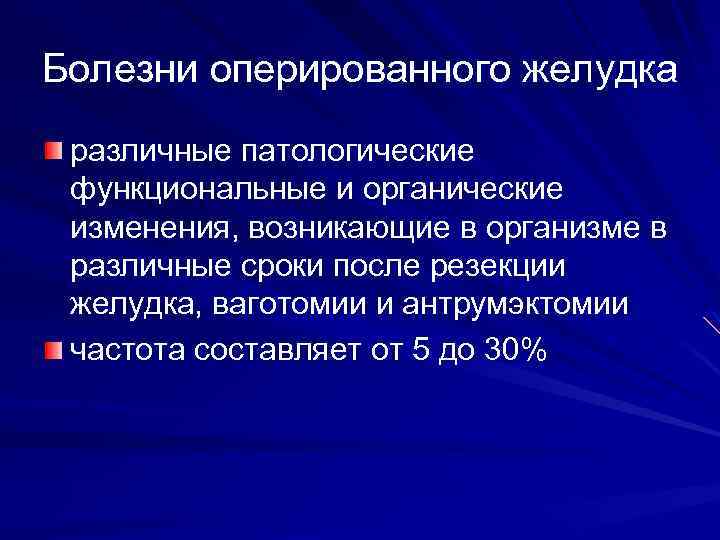 Болезни оперированного желудка

различные патологические функциональные и органические изменения, возникающие в организме в различные сроки после резекции желудка, ваготомии и антрумэктомии

частота составляет от 5 до 30%